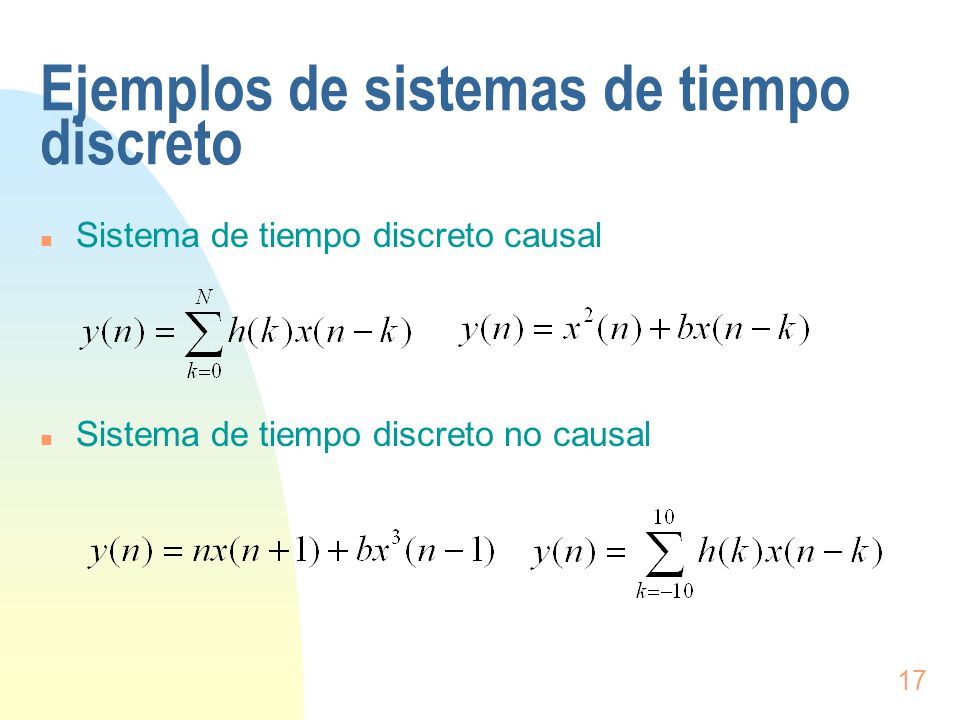 Ejemplos de sistemas de tiempo discreto

Sistema de tiempo discreto causal

$y(n) = \sum_{k=0}^{N} h(k)x(n-k)$ $y(n) = x^2(n) + bx(n-k)$

Sistema de tiempo discreto no causal

$y(n) = nx(n+1) + bx^3(n-1)$ $y(n) = \sum_{k=-10}^{10} h(k)x(n-k)$

17